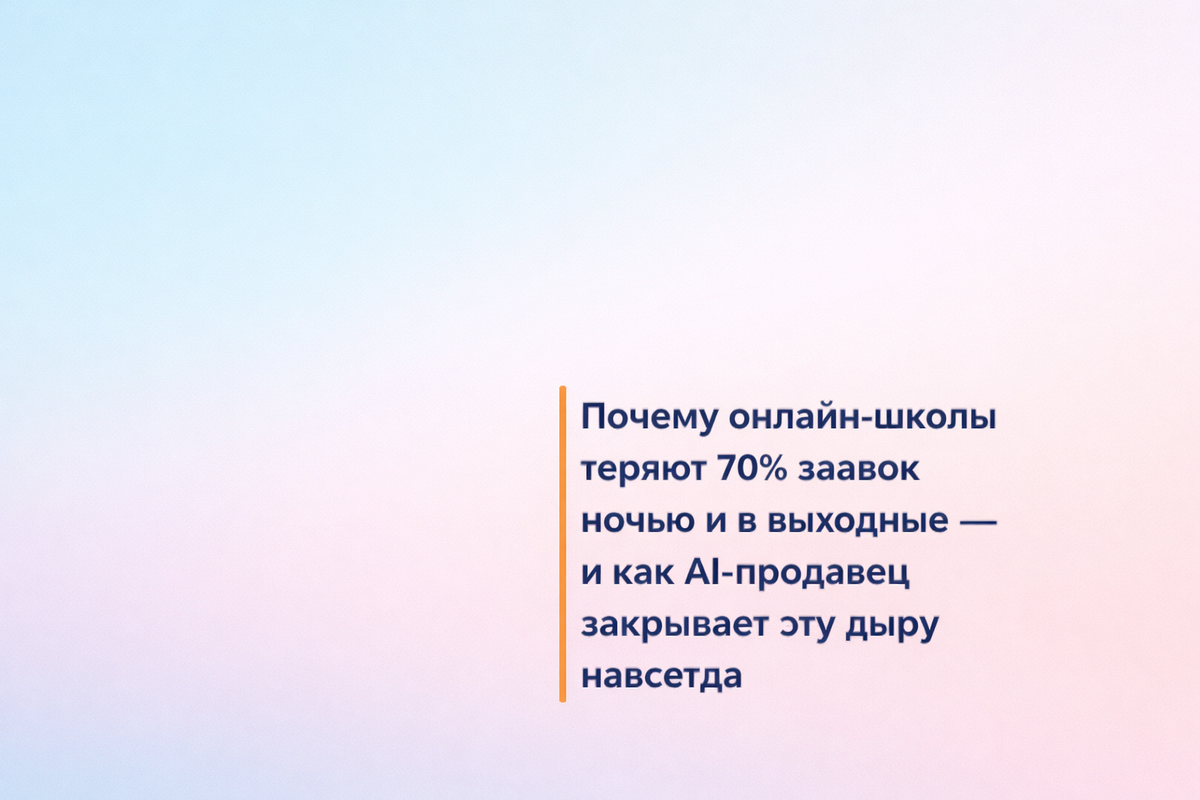 Почему онлайн-школы теряют 70% заавок ночью и в выходные — и как AI-продавец закрывает эту дыру навсетда